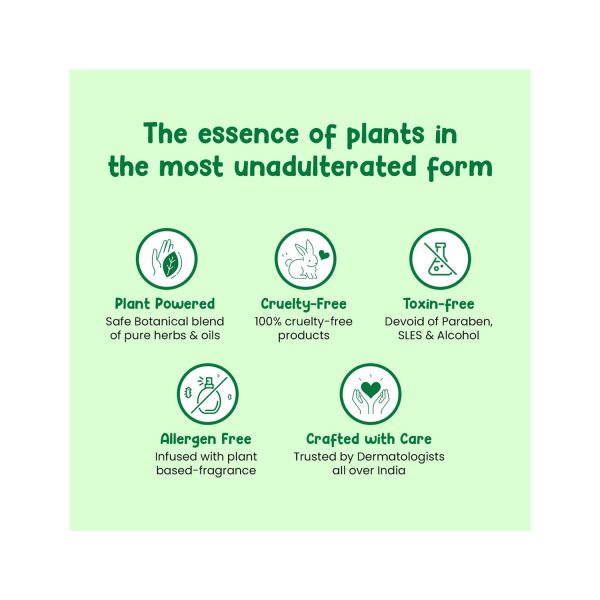 The essence of plants in the most unadulterated form

Plant Powered
Safe Botanical blend of pure herbs & oils

Cruelty-Free
100% cruelty-free products

Toxin-free
Devoid of Paraben, SLES & Alcohol

Allergen Free
Infused with plant based-fragrance

Crafted with Care
Trusted by Dermatologists all over India